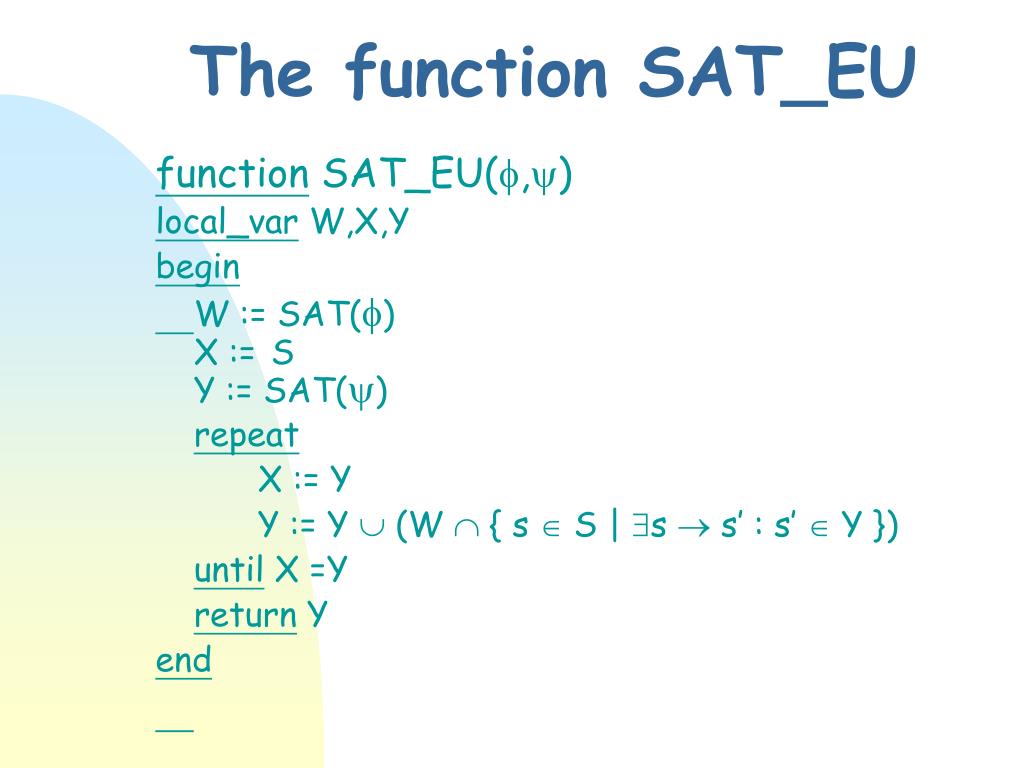 The function SAT_EU

function SAT_EU($\phi$,$\psi$)
local_var W,X,Y
begin
W := SAT($\phi$)
X := S
Y := SAT($\psi$)
repeat
X := Y
Y := Y $\cup$ (W $\cap$ { s $\in$ S | $\exists$s $\rightarrow$ s' : s' $\in$ Y })
until X =Y
return Y
end